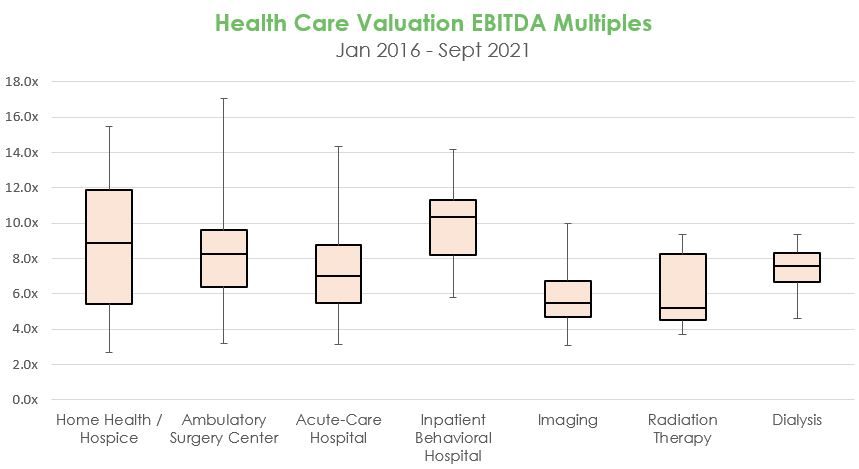 Health Care Valuation EBITDA Multiples
Jan 2016 - Sept 2021

18.0x
16.0x
14.0x
12.0x
10.0x
8.0x
6.0x
4.0x
2.0x
0.0x

Home Health / Hospice
Ambulatory Surgery Center
Acute-Care Hospital
Inpatient Behavioral Hospital
Imaging
Radiation Therapy
Dialysis